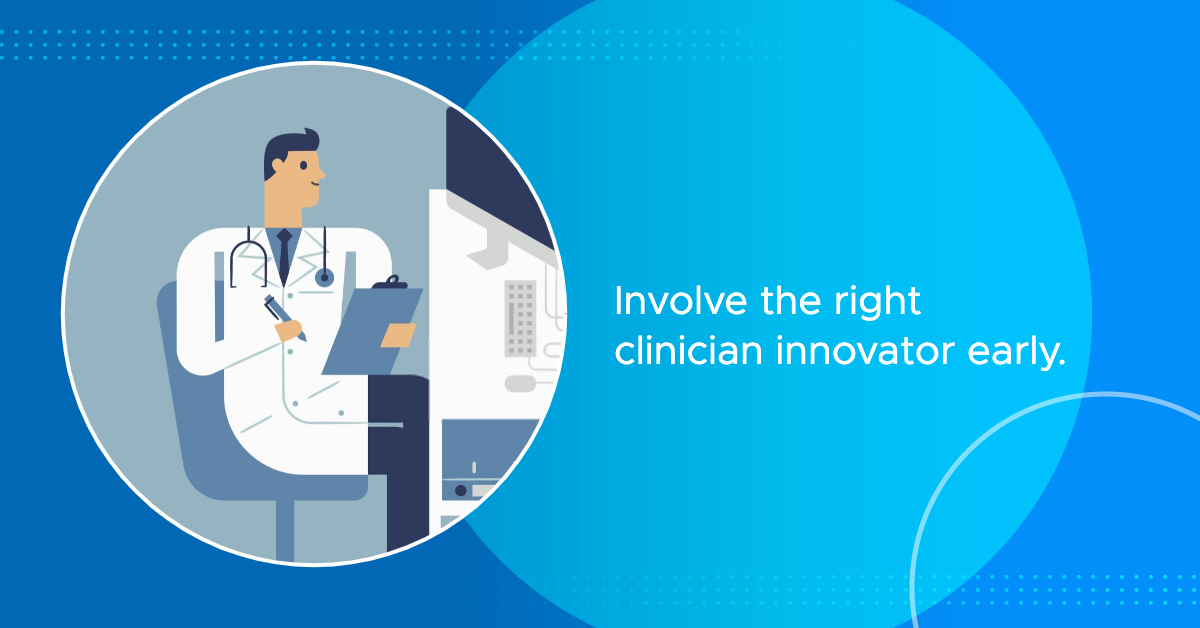 Involve the right clinician innovator early.